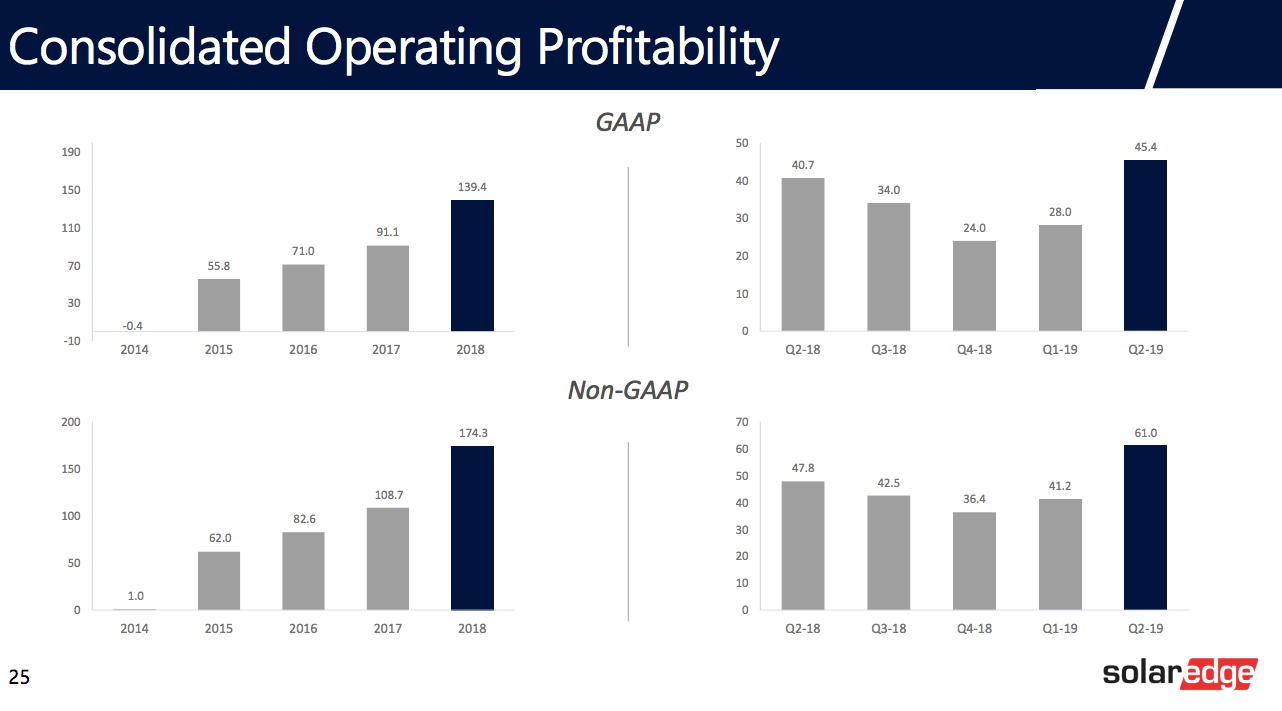 Consolidated Operating Profitability

GAAP

190
150
110
70
30
-10
-0.4
55.8
71.0
91.1
139.4
2014
2015
2016
2017
2018

50
40
30
20
10
0
40.7
34.0
24.0
28.0
45.4
Q2-18
Q3-18
Q4-18
Q1-19
Q2-19

Non-GAAP

200
150
100
50
0
1.0
62.0
82.6
108.7
174.3
2014
2015
2016
2017
2018

70
60
50
40
30
20
10
0
47.8
42.5
36.4
41.2
61.0
Q2-18
Q3-18
Q4-18
Q1-19
Q2-19

25

solaredge